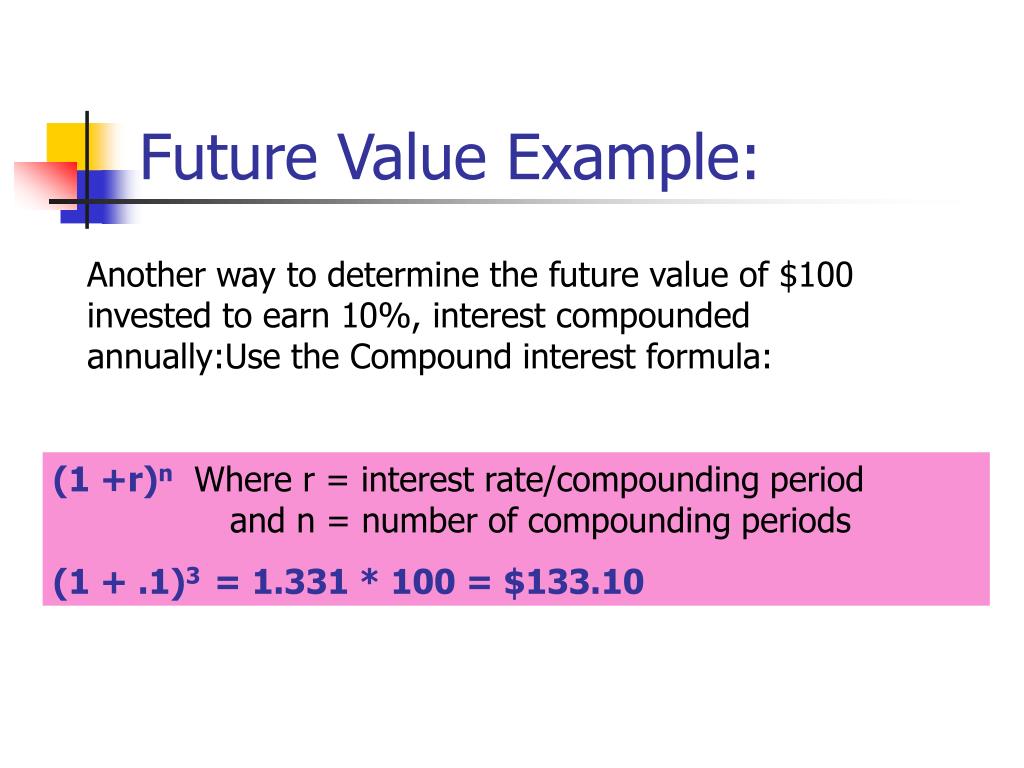 Future Value Example:

Another way to determine the future value of \$100 invested to earn 10%, interest compounded annually:Use the Compound interest formula:

$(1 + r)^n$ Where r = interest rate/compounding period and n = number of compounding periods

$(1 + .1)^3 = 1.331 * 100 = \$133.10$